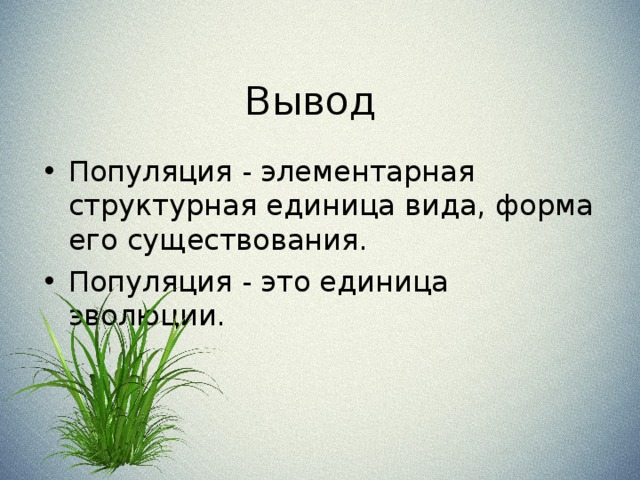 Вывод

• Популяция - элементарная структурная единица вида, форма его существования.
• Популяция - это единица эволюции.